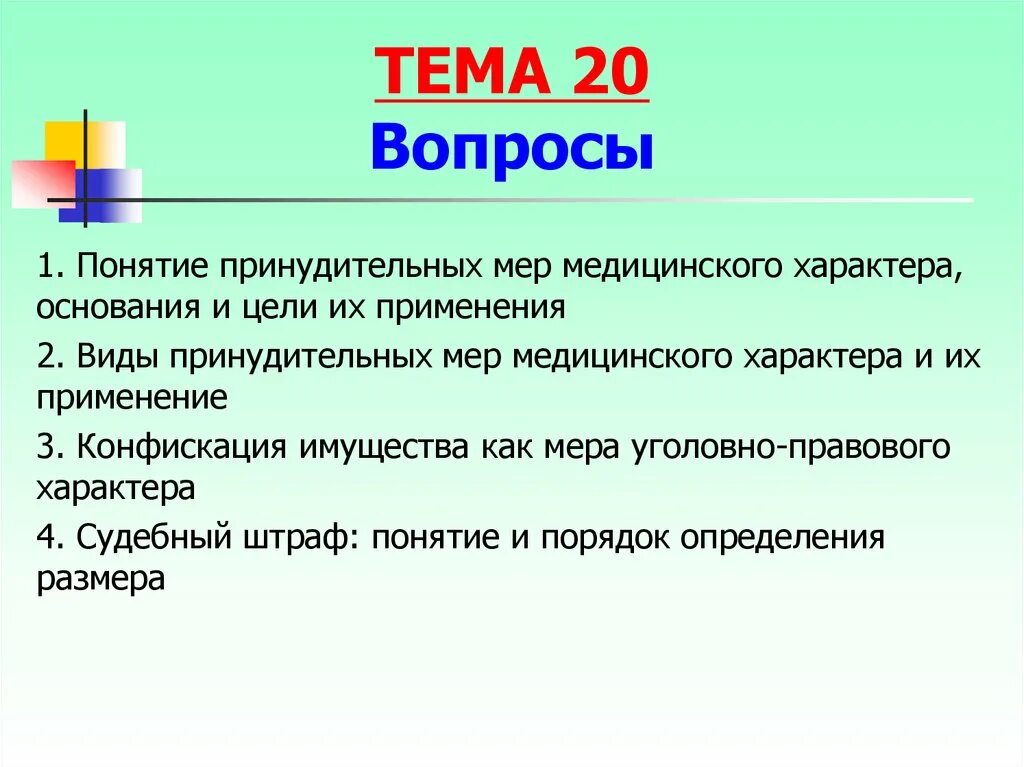 ТЕМА 20
Вопросы

1. Понятие принудительных мер медицинского характера, основания и цели их применения

2. Виды принудительных мер медицинского характера и их применение

3. Конфискация имущества как мера уголовно-правового характера

4. Судебный штраф: понятие и порядок определения размера